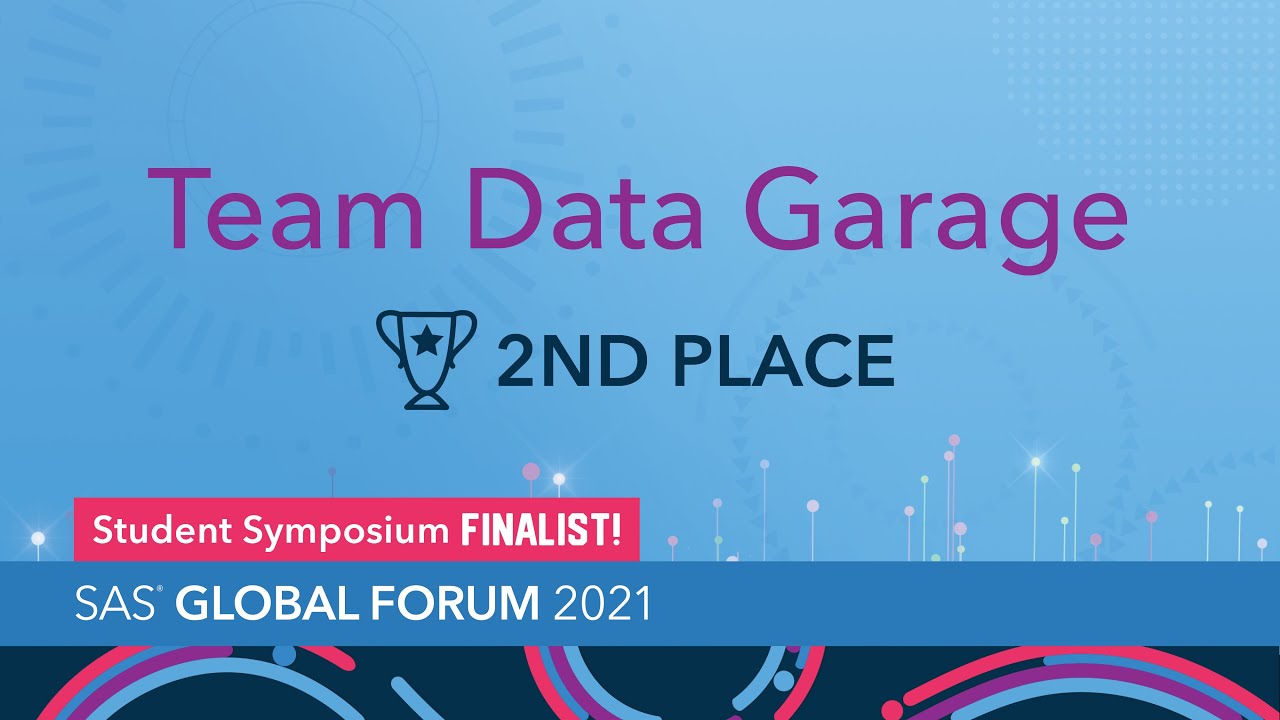 Team Data Garage

2ND PLACE

Student Symposium FINALIST!

SAS® GLOBAL FORUM 2021